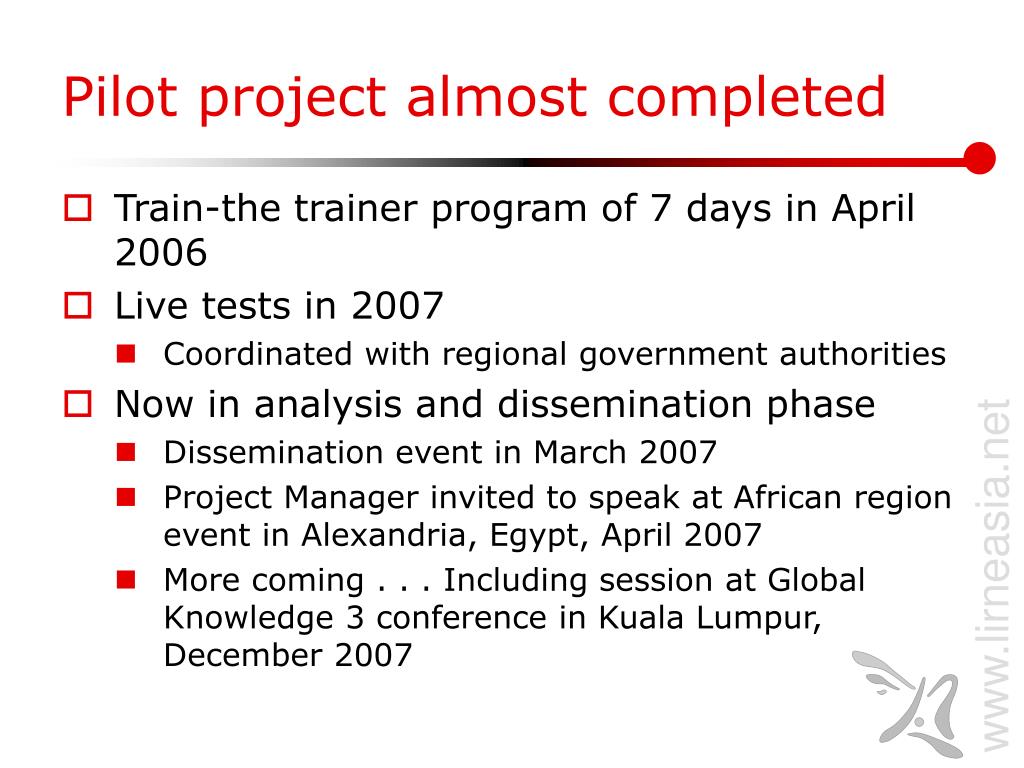 Pilot project almost completed

Train-the trainer program of 7 days in April 2006

Live tests in 2007

Coordinated with regional government authorities

Now in analysis and dissemination phase

Dissemination event in March 2007

Project Manager invited to speak at African region event in Alexandria, Egypt, April 2007

More coming . . . Including session at Global Knowledge 3 conference in Kuala Lumpur, December 2007

www.lirneasia.net